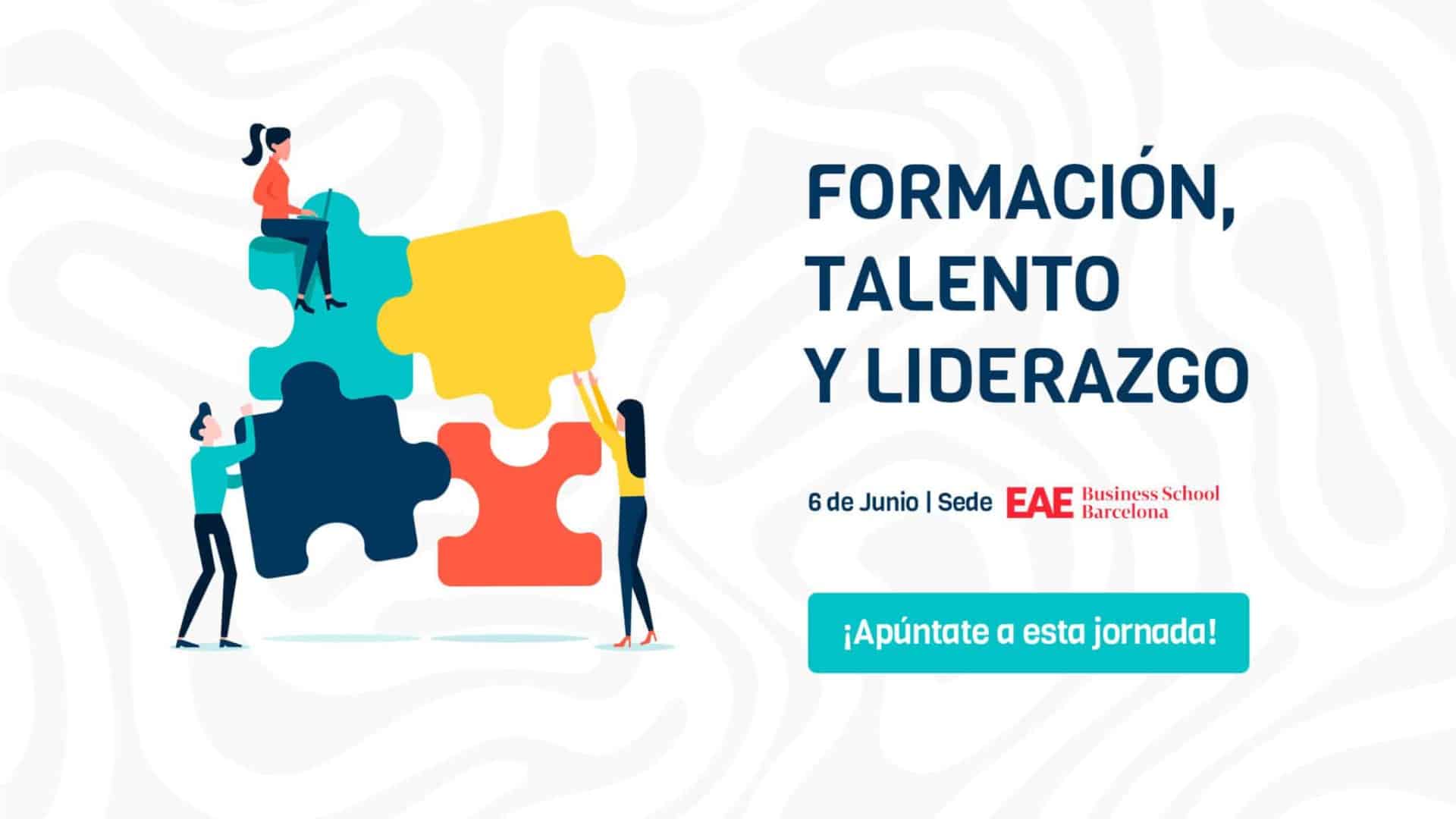 FORMACIÓN, TALENTO Y LIDERAZGO

6 de Junio | Sede EAE Business School Barcelona

¡Apúntate a esta jornada!